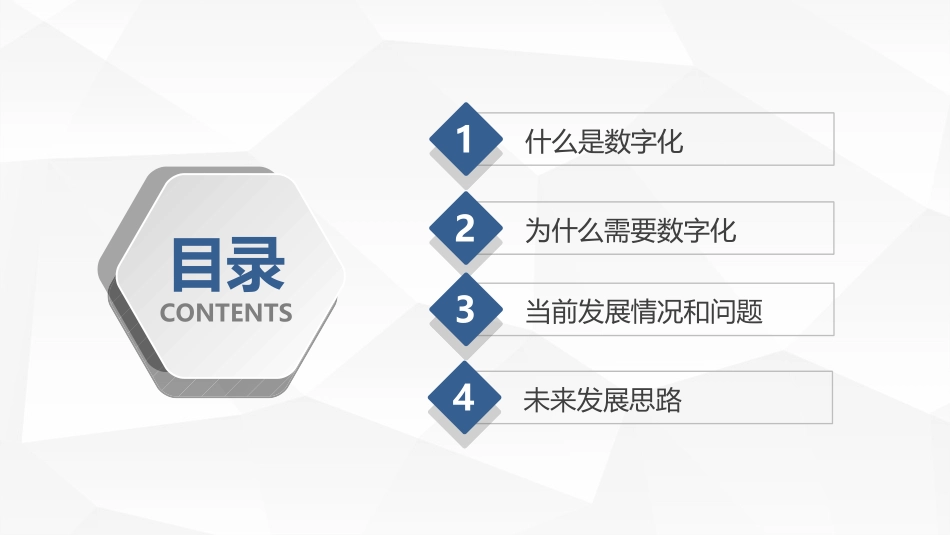 目录
CONTENTS

1 什么是数字化

2 为什么需要数字化

3 当前发展情况和问题

4 未来发展思路